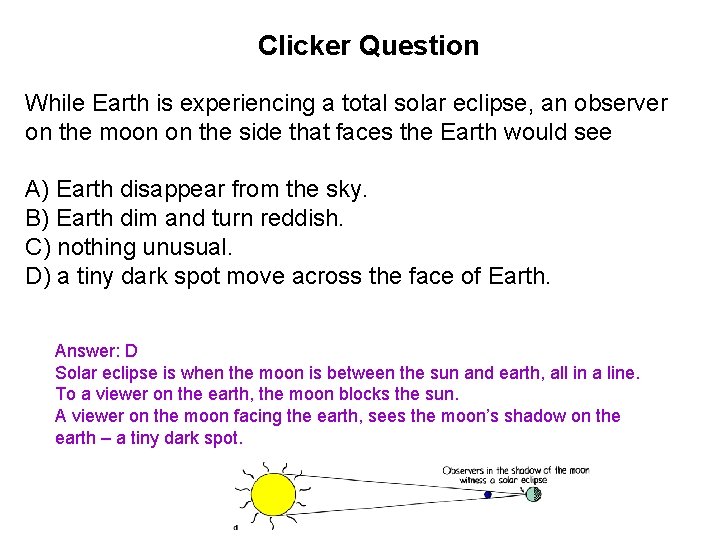 Clicker Question

While Earth is experiencing a total solar eclipse, an observer on the moon on the side that faces the Earth would see

A) Earth disappear from the sky.
B) Earth dim and turn reddish.
C) nothing unusual.
D) a tiny dark spot move across the face of Earth.

Answer: D
Solar eclipse is when the moon is between the sun and earth, all in a line.
To a viewer on the earth, the moon blocks the sun.
A viewer on the moon facing the earth, sees the moon's shadow on the earth – a tiny dark spot.

Observers in the shadow of the moon witness a solar eclipse

d